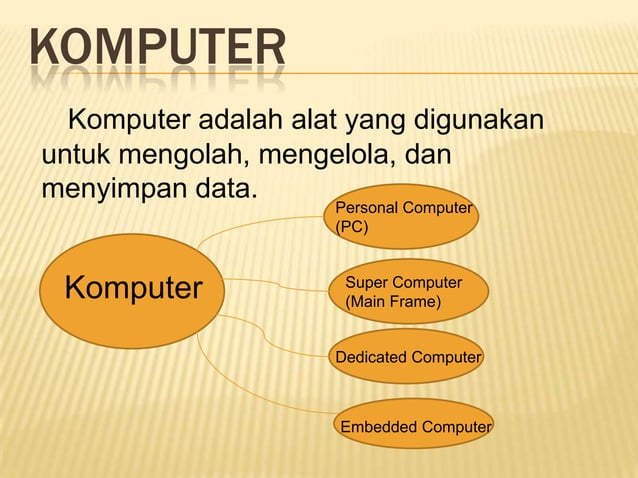 KOMPUTER

Komputer adalah alat yang digunakan untuk mengolah, mengelola, dan menyimpan data.

Komputer

Personal Computer (PC)

Super Computer (Main Frame)

Dedicated Computer

Embedded Computer